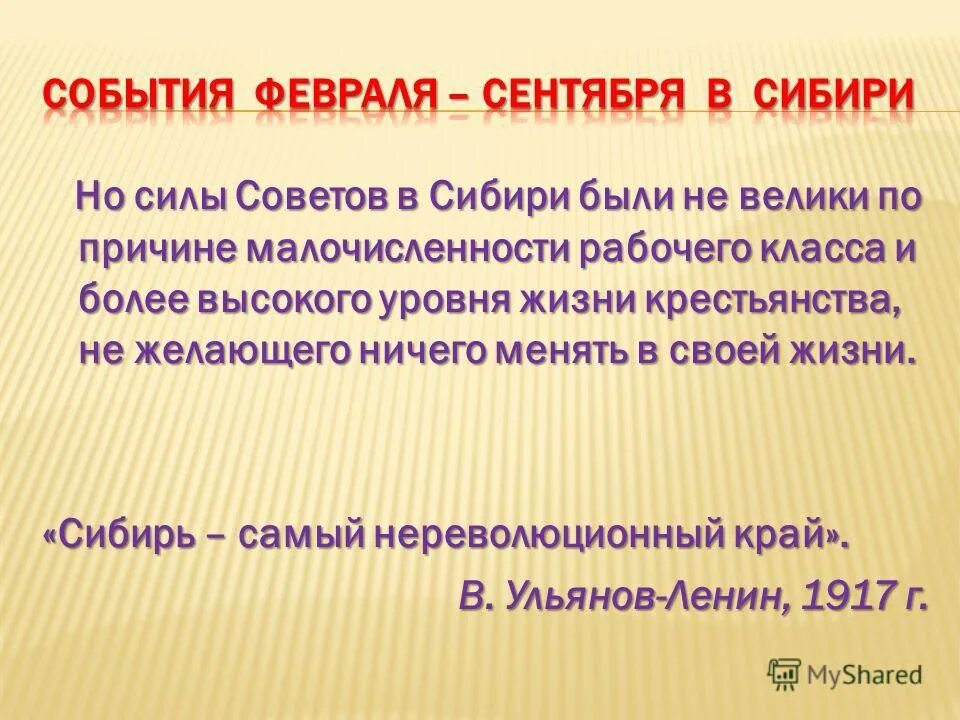 СОБЫТИЯ ФЕВРАЛЯ – СЕНТЯБРЯ В СИБИРИ

Но силы Советов в Сибири были не велики по причине малочисленности рабочего класса и более высокого уровня жизни крестьянства, не желающего ничего менять в своей жизни.

«Сибирь – самый нереволюционный край».

В. Ульянов-Ленин, 1917 г.

MyShared